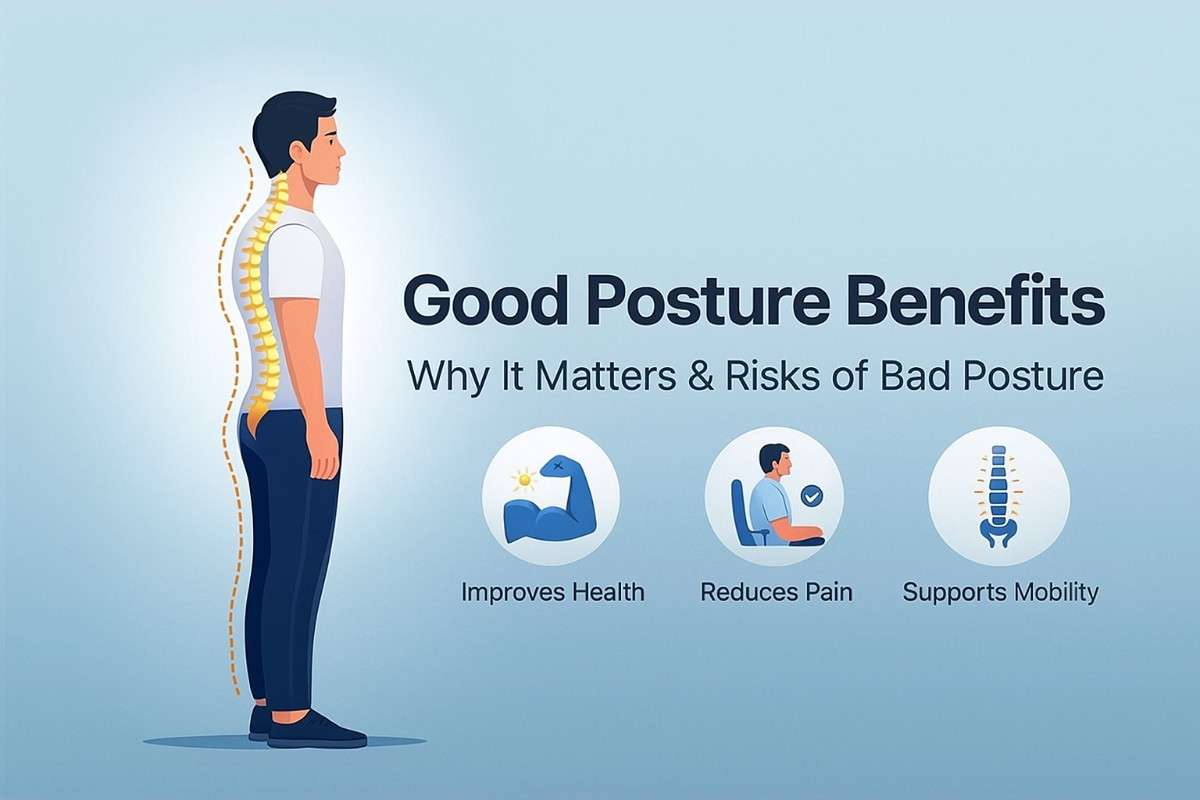 Good Posture Benefits

Why It Matters & Risks of Bad Posture

Improves Health

Reduces Pain

Supports Mobility